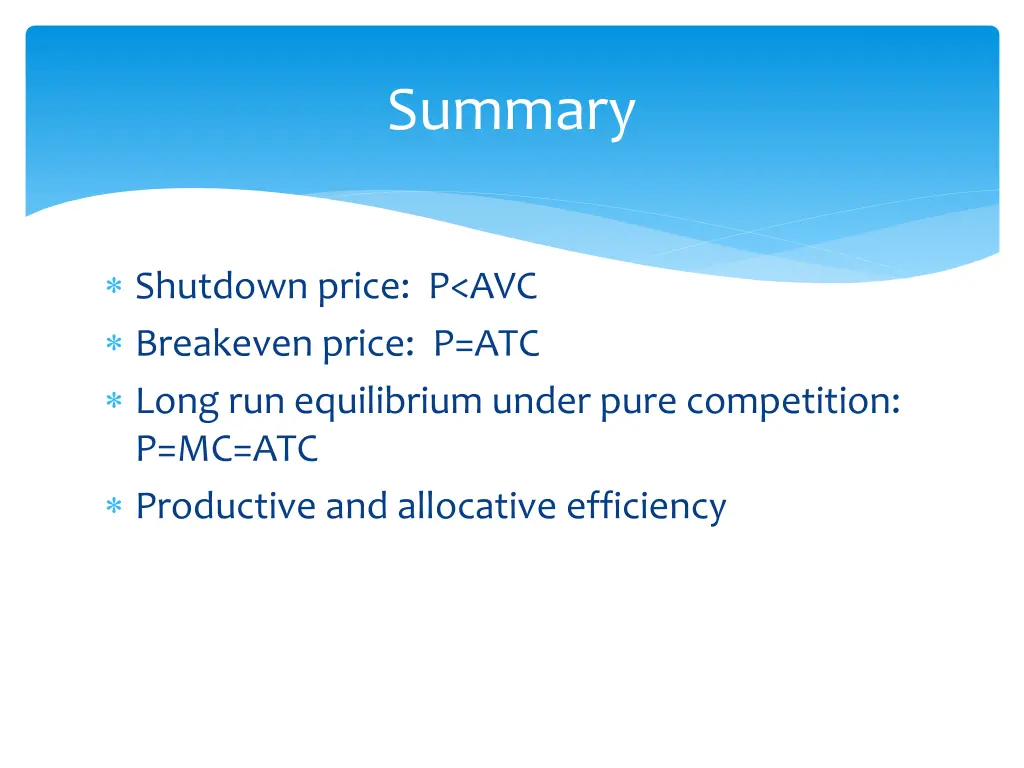 Summary

∗ Shutdown price: P<AVC
∗ Breakeven price: P=ATC
∗ Long run equilibrium under pure competition: P=MC=ATC
∗ Productive and allocative efficiency